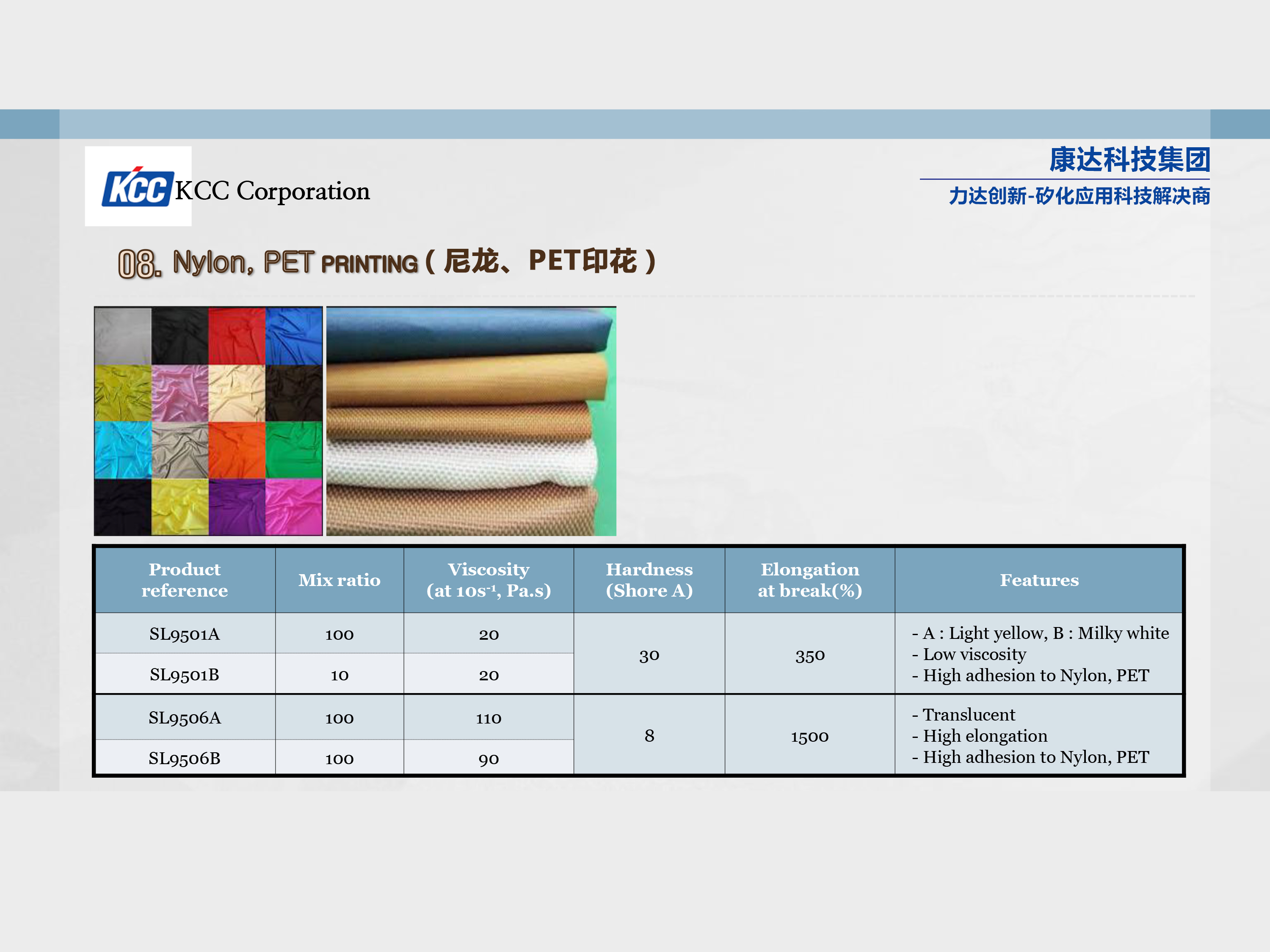 KCC KCC Corporation

康达科技集团
力达创新-矽化应用科技解决商

08. Nylon, PET PRINTING ( 尼龙、PET印花 )

| Product reference | Mix ratio | Viscosity (at $10s^{-1}$, Pa.s) | Hardness (Shore A) | Elongation at break(%) | Features |
|---|---|---|---|---|---|
| SL9501A | 100 | 20 | 30 | 350 | - A : Light yellow, B : Milky white - Low viscosity - High adhesion to Nylon, PET |
| SL9501B | 10 | 20 | | | |
| SL9506A | 100 | 110 | 8 | 1500 | - Translucent - High elongation - High adhesion to Nylon, PET |
| SL9506B | 100 | 90 | | | |